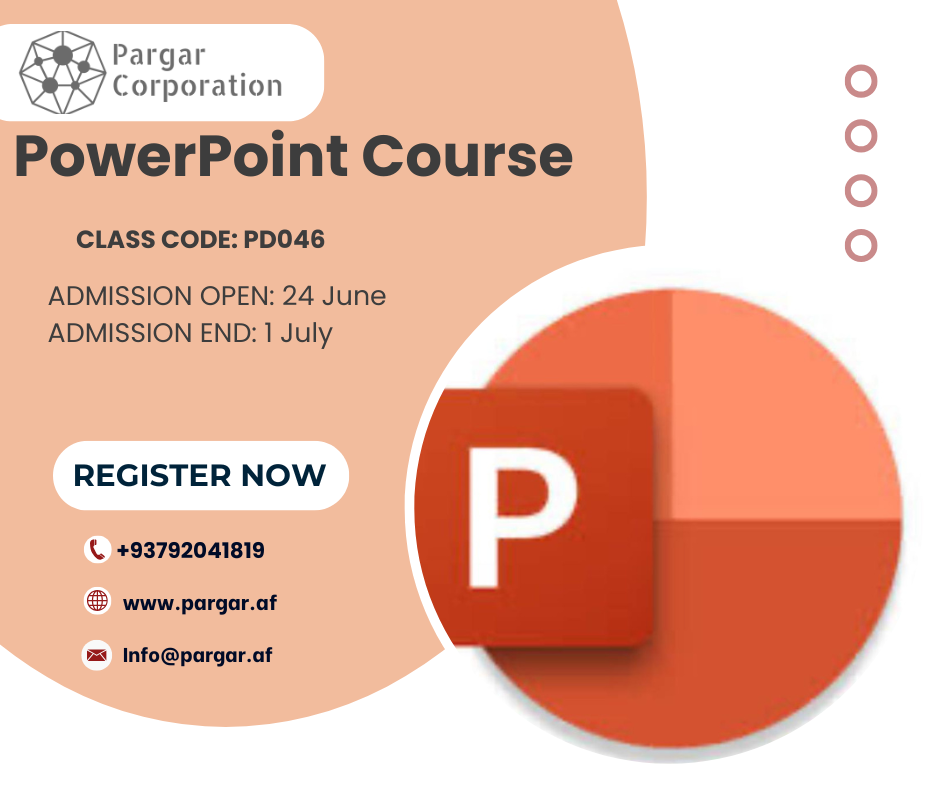 Pargar Corporation

PowerPoint Course

CLASS CODE: PD046

ADMISSION OPEN: 24 June
ADMISSION END: 1 July

REGISTER NOW

+93792041819

www.pargar.af

Info@pargar.af

P